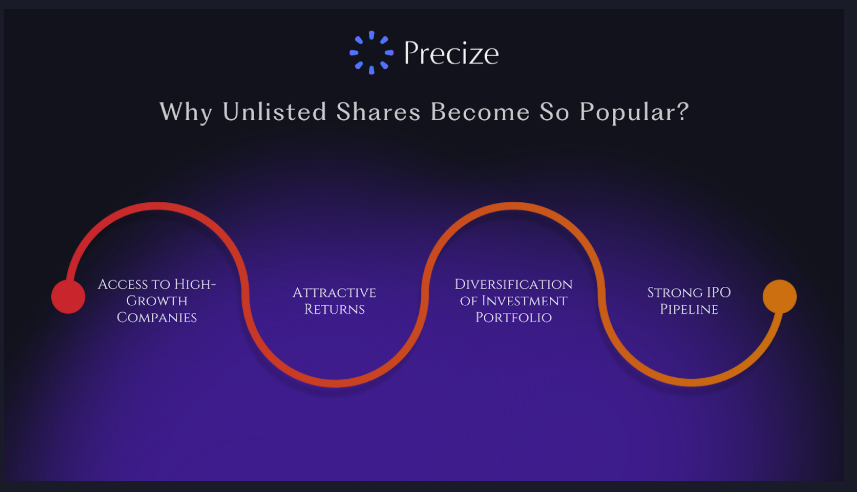 Precize

Why Unlisted Shares Become So Popular?

Access to High-Growth Companies

Attractive Returns

Diversification of Investment Portfolio

Strong IPO Pipeline